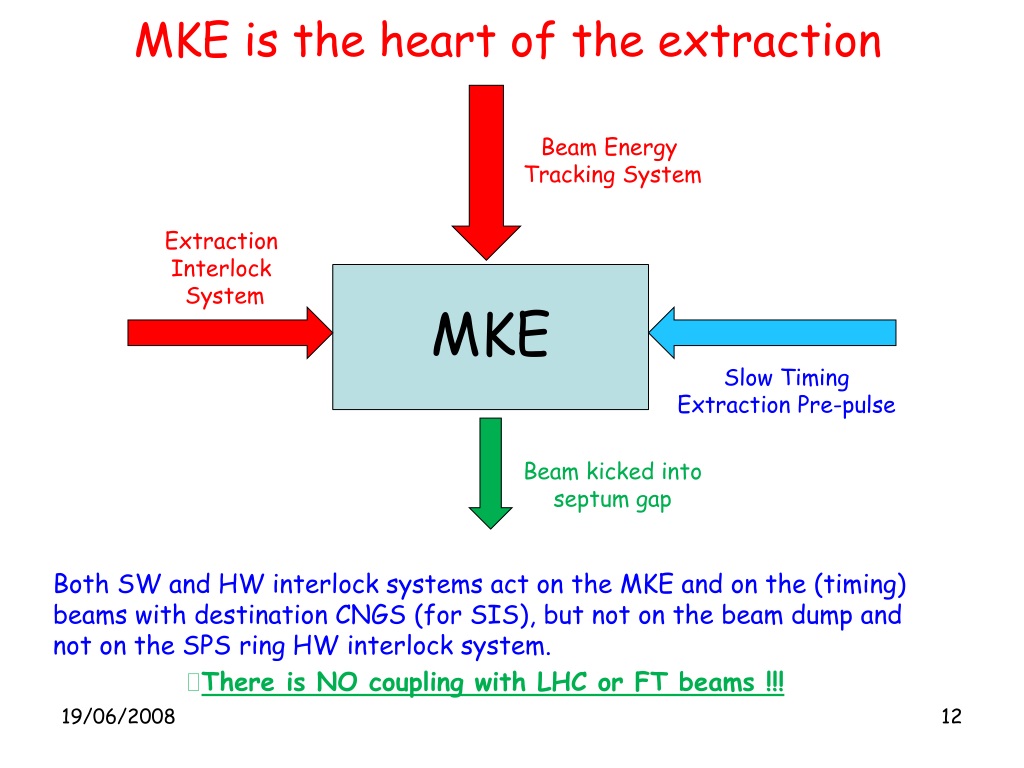 MKE is the heart of the extraction

Beam Energy Tracking System

Extraction Interlock System

MKE

Slow Timing Extraction Pre-pulse

Beam kicked into septum gap

Both SW and HW interlock systems act on the MKE and on the (timing) beams with destination CNGS (for SIS), but not on the beam dump and not on the SPS ring HW interlock system.

There is NO coupling with LHC or FT beams !!!

19/06/2008

12